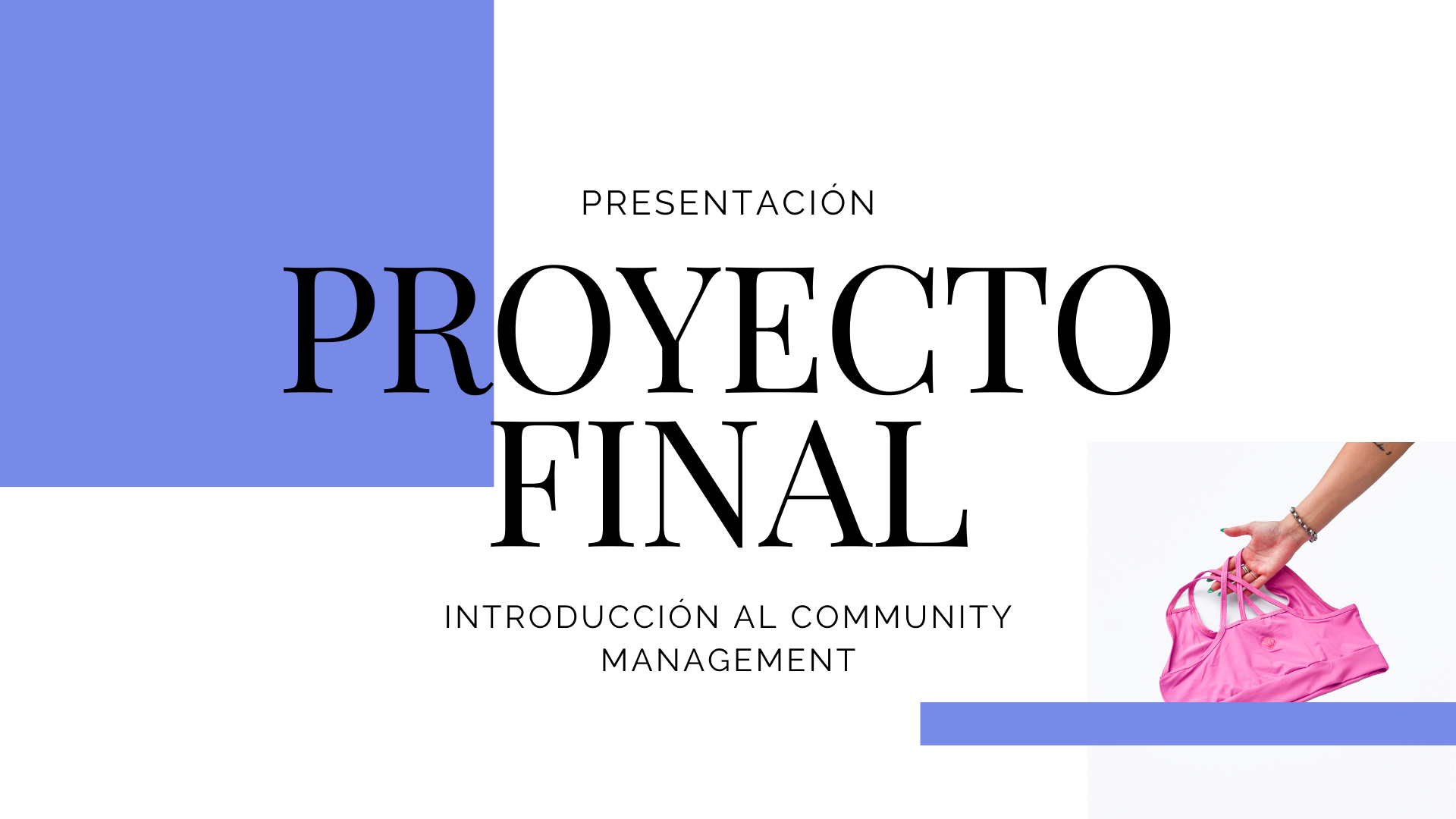 PRESENTACIÓN

PROYECTO FINAL

INTRODUCCIÓN AL COMMUNITY MANAGEMENT